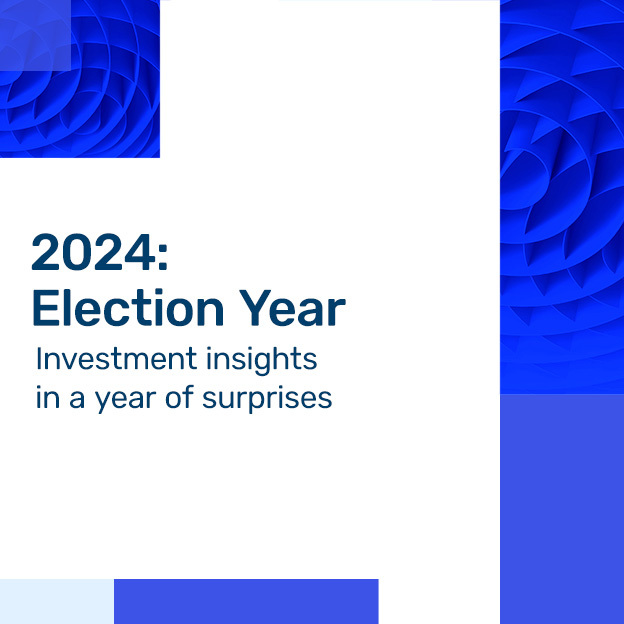 2024:
Election Year

Investment insights in a year of surprises